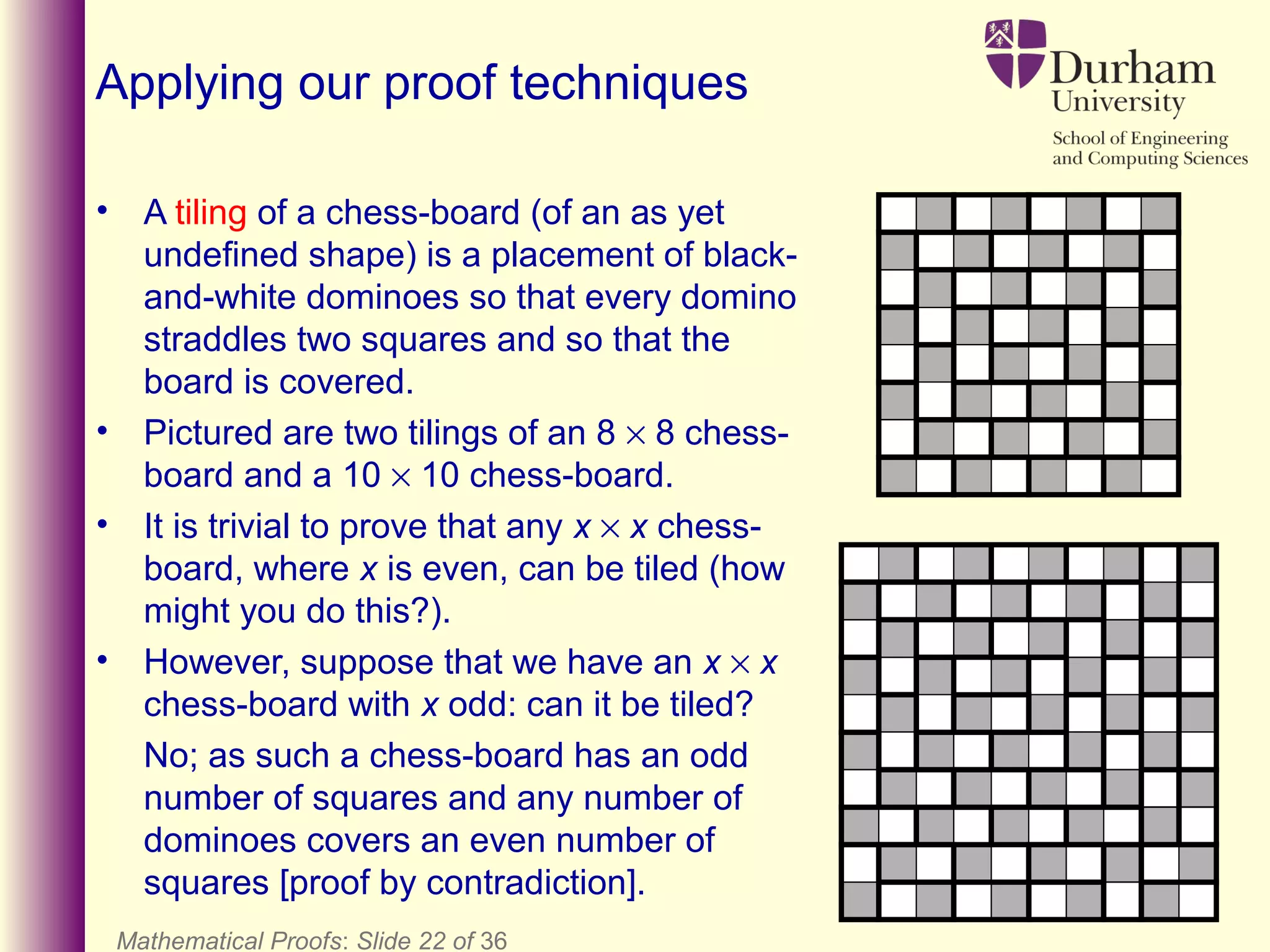 Applying our proof techniques

Durham University

School of Engineering and Computing Sciences

• A tiling of a chess-board (of an as yet undefined shape) is a placement of black-and-white dominoes so that every domino straddles two squares and so that the board is covered.

• Pictured are two tilings of an $8 \times 8$ chess-board and a $10 \times 10$ chess-board.

• It is trivial to prove that any $x \times x$ chess-board, where $x$ is even, can be tiled (how might you do this?).

• However, suppose that we have an $x \times x$ chess-board with $x$ odd: can it be tiled?

No; as such a chess-board has an odd number of squares and any number of dominoes covers an even number of squares [proof by contradiction].

Mathematical Proofs: Slide 22 of 36